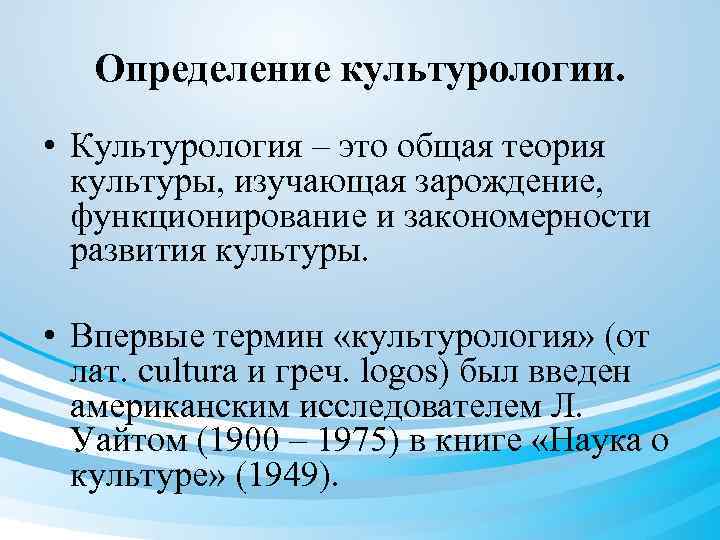 Определение культурологии.

• Культурология – это общая теория культуры, изучающая зарождение, функционирование и закономерности развития культуры.

• Впервые термин «культурология» (от лат. cultura и греч. logos) был введен американским исследователем Л. Уайтом (1900 – 1975) в книге «Наука о культуре» (1949).